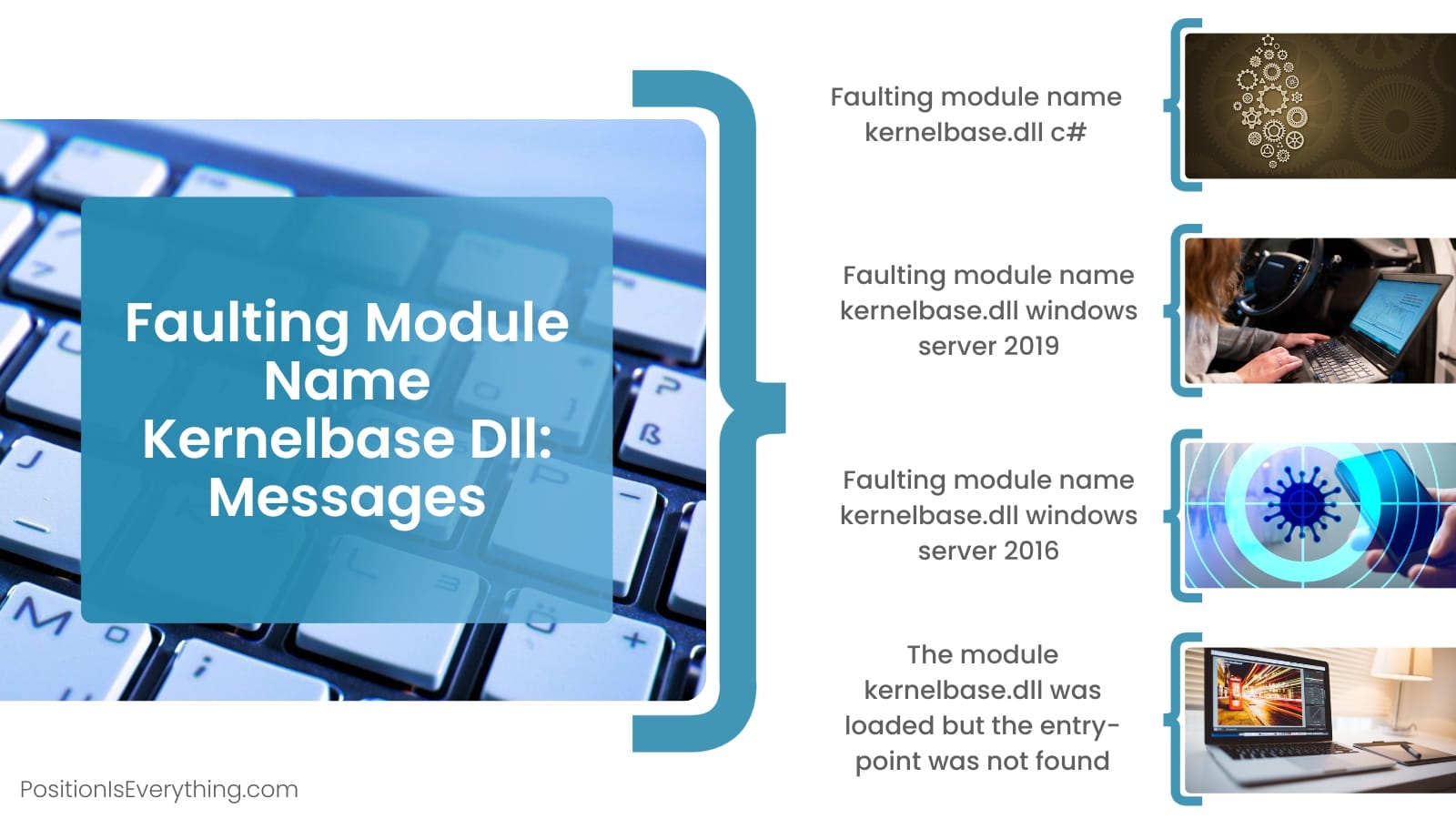 Faulting Module Name Kernelbase Dll: Messages

Faulting module name kernelbase.dll c#

Faulting module name kernelbase.dll windows server 2019

Faulting module name kernelbase.dll windows server 2016

The module kernelbase.dll was loaded but the entry-point was not found

PositionIsEverything.com